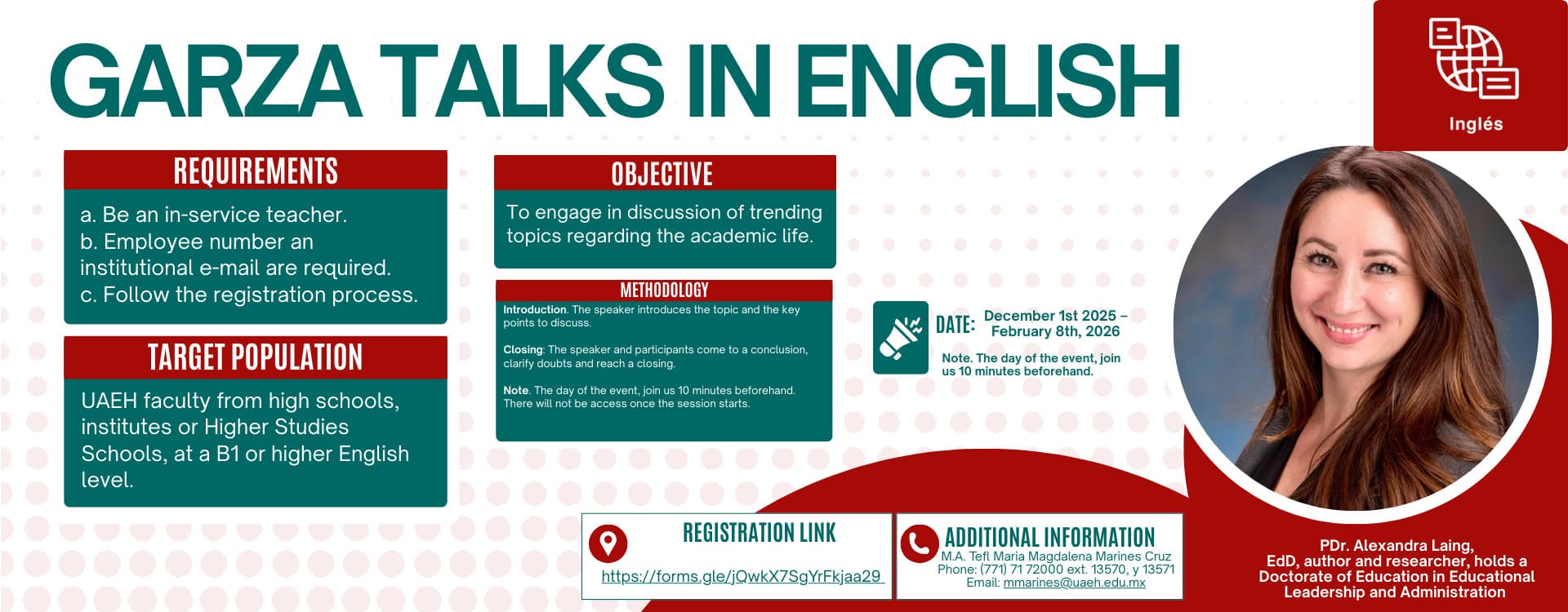 GARZA TALKS IN ENGLISH

Inglés

REQUIREMENTS

a. Be an in-service teacher.
b. Employee number an institutional e-mail are required.
c. Follow the registration process.

TARGET POPULATION

UAEH faculty from high schools, institutes or Higher Studies Schools, at a B1 or higher English level.

OBJECTIVE

To engage in discussion of trending topics regarding the academic life.

METHODOLOGY

Introduction. The speaker introduces the topic and the key points to discuss.

Closing: The speaker and participants come to a conclusion, clarify doubts and reach a closing.

Note. The day of the event, join us 10 minutes beforehand. There will not be access once the session starts.

DATE: December 1st 2025 – February 8th, 2026

Note. The day of the event, join us 10 minutes beforehand.

REGISTRATION LINK

https://forms.gle/jQwkX7SgYrFkjaa29

ADDITIONAL INFORMATION

M.A. Tefl Maria Magdalena Marines Cruz
Phone: (771) 71 72000 ext. 13570, y 13571
Email: mmarines@uaeh.edu.mx

PDr. Alexandra Laing, EdD, author and researcher, holds a Doctorate of Education in Educational Leadership and Administration